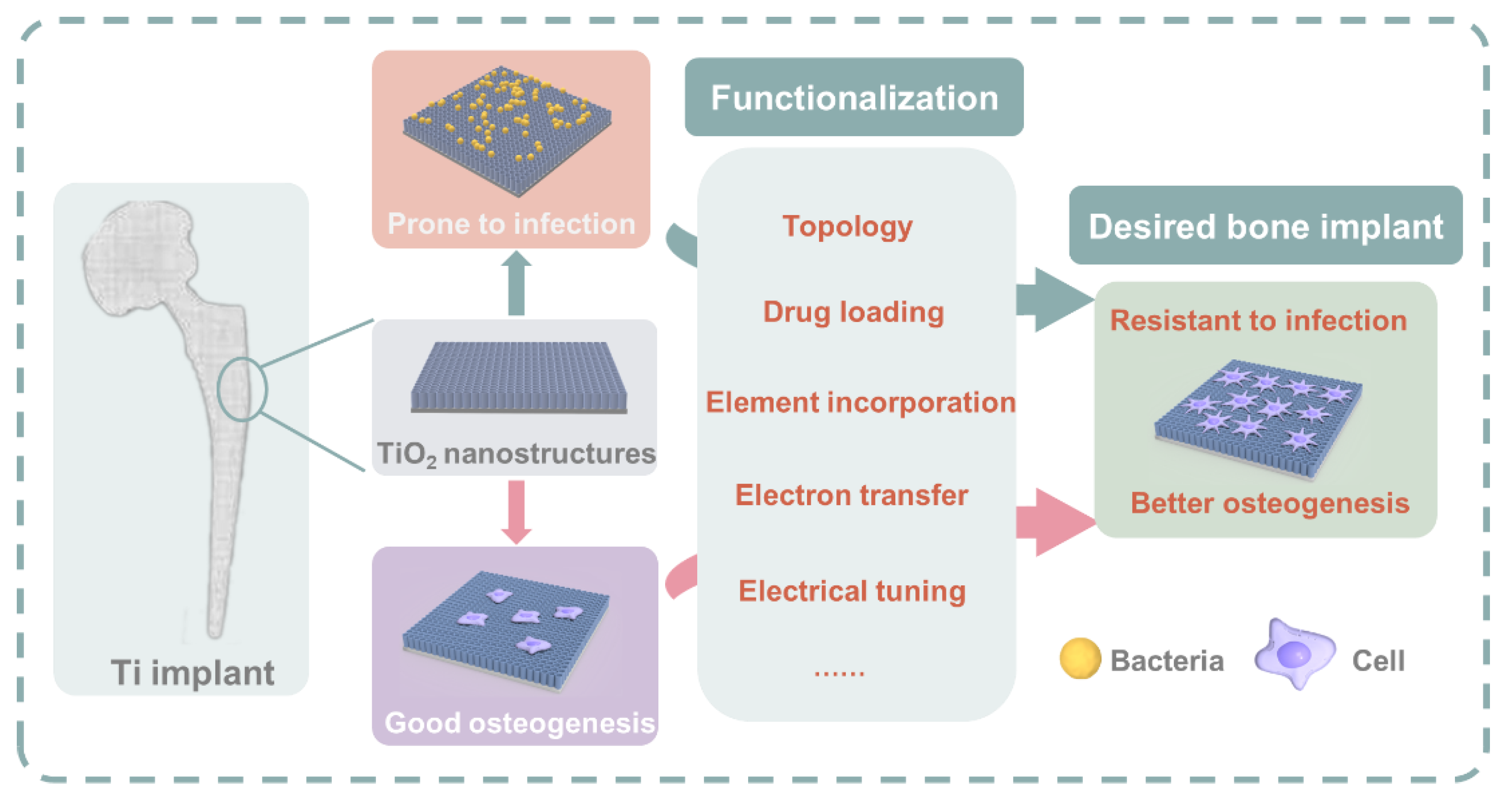 Ti implant

Prone to infection

$TiO_2$ nanostructures

Good osteogenesis

Functionalization

Topology

Drug loading

Element incorporation

Electron transfer

Electrical tuning

......

Desired bone implant

Resistant to infection

Better osteogenesis

Bacteria

Cell